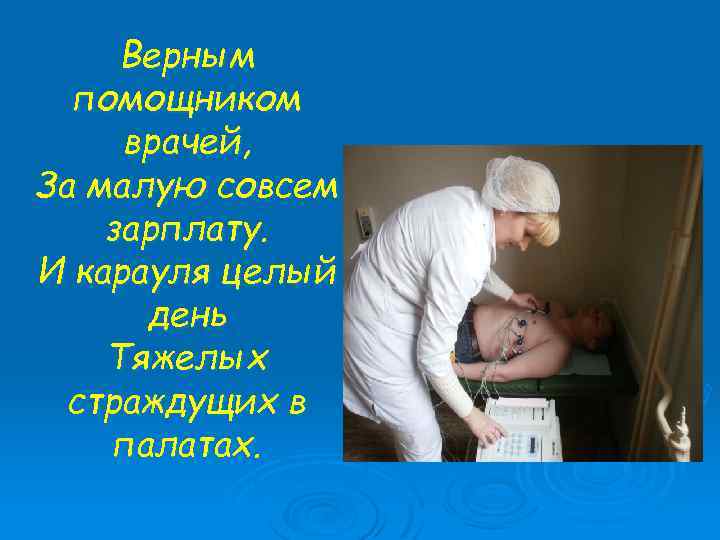 Верным помощником врачей,
За малую совсем зарплату.
И карауля целый день
Тяжелых страждущих в палатах.